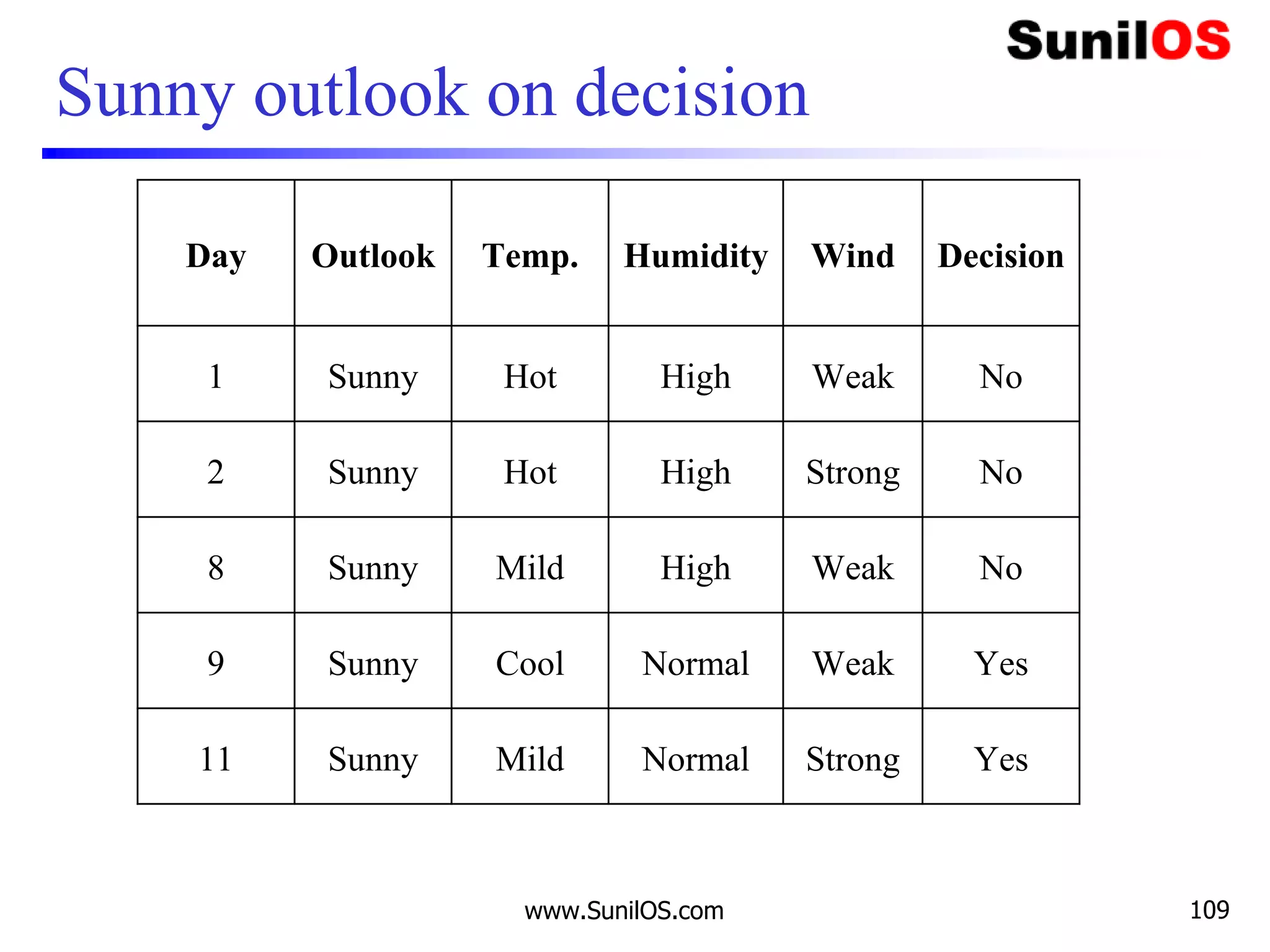 SunilOS

Sunny outlook on decision

| Day | Outlook | Temp. | Humidity | Wind | Decision |
|---|---|---|---|---|---|
| 1 | Sunny | Hot | High | Weak | No |
| 2 | Sunny | Hot | High | Strong | No |
| 8 | Sunny | Mild | High | Weak | No |
| 9 | Sunny | Cool | Normal | Weak | Yes |
| 11 | Sunny | Mild | Normal | Strong | Yes |

www.SunilOS.com

109